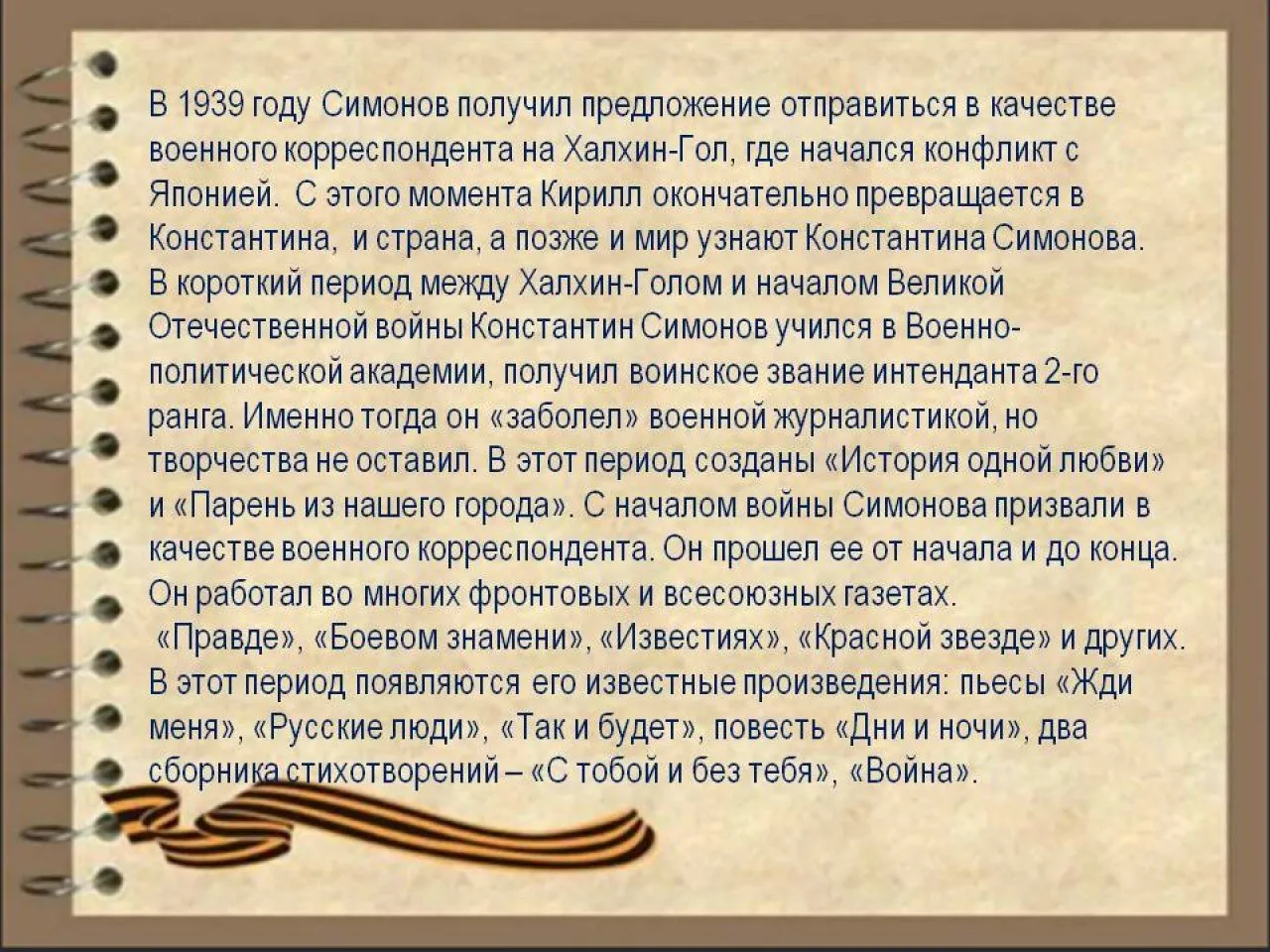 В 1939 году Симонов получил предложение отправиться в качестве военного корреспондента на Халхин-Гол, где начался конфликт с Японией.  С этого момента Кирилл окончательно превращается в Константина,  и страна, а позже и мир узнают Константина Симонова. В короткий период между Халхин-Голом и началом Великой Отечественной войны Константин Симонов учился в Военно-политической академии, получил воинское звание интенданта 2-го ранга. Именно тогда он «заболел» военной журналистикой, но творчества не оставил. В этот период созданы «История одной любви» и «Парень из нашего города». С началом войны Симонова призвали в качестве военного корреспондента. Он прошел ее от начала и до конца. Он работал во многих фронтовых и всесоюзных газетах.
 «Правде», «Боевом знамени», «Известиях», «Красной звезде» и других. В этот период появляются его известные произведения: пьесы «Жди меня», «Русские люди», «Так и будет», повесть «Дни и ночи», два сборника стихотворений – «С тобой и без тебя», «Война».